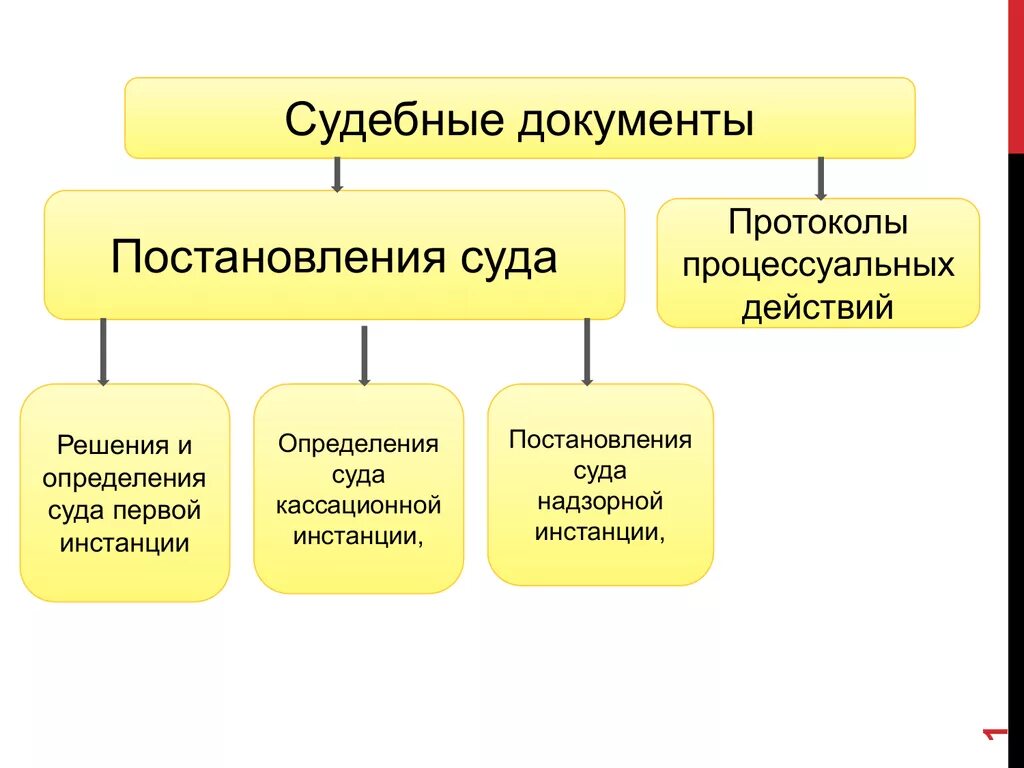 Судебные документы

Постановления суда

Протоколы процессуальных действий

Решения и определения суда первой инстанции

Определения суда кассационной инстанции,

Постановления суда надзорной инстанции,

1